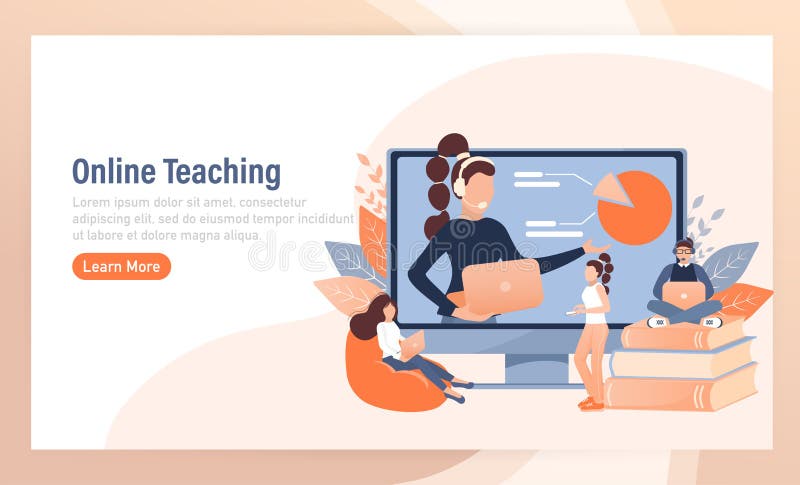 Online Teaching

Lorem ipsum dolor sit amet, consectetur adipiscing elit, sed do eiusmod tempor incididunt ut labore et dolore magna aliqua.

Learn More

dreamstime